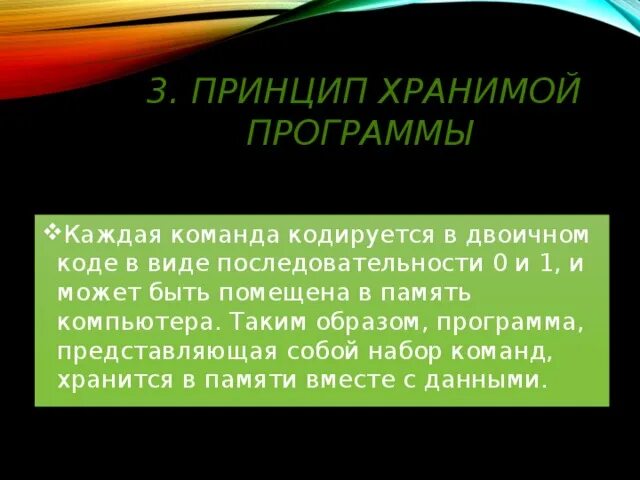 3. ПРИНЦИП ХРАНИМОЙ ПРОГРАММЫ

❖Каждая команда кодируется в двоичном коде в виде последовательности 0 и 1, и может быть помещена в память компьютера. Таким образом, программа, представляющая собой набор команд, хранится в памяти вместе с данными.